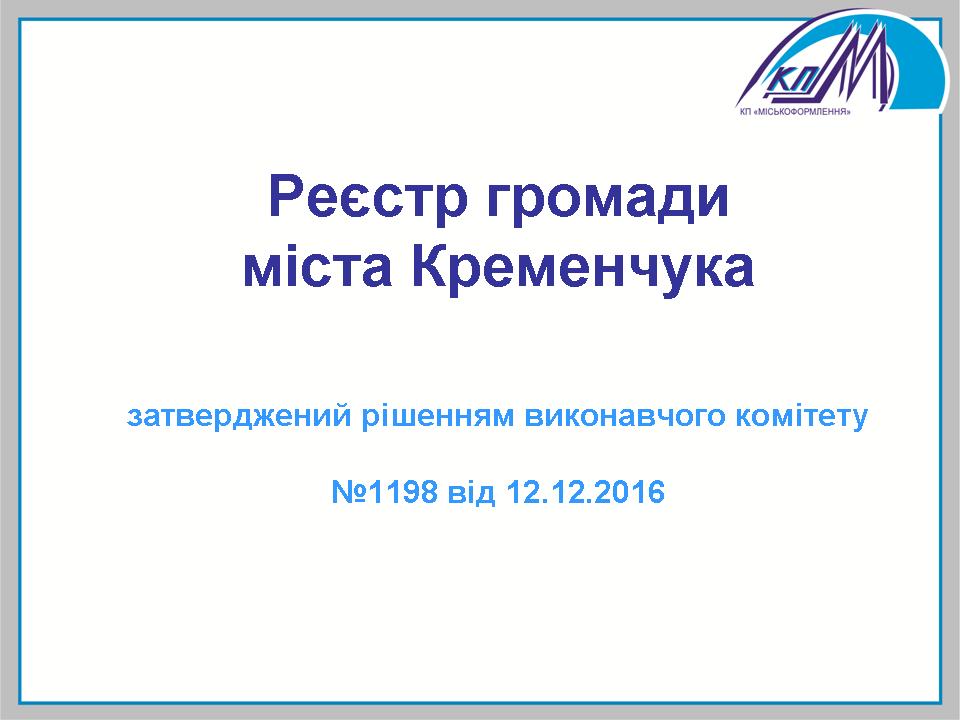 КП
КП «МІСЬКОФОРМЛЕННЯ»

Реєстр громади міста Кременчука

затверджений рішенням виконавчого комітету

№1198 від 12.12.2016